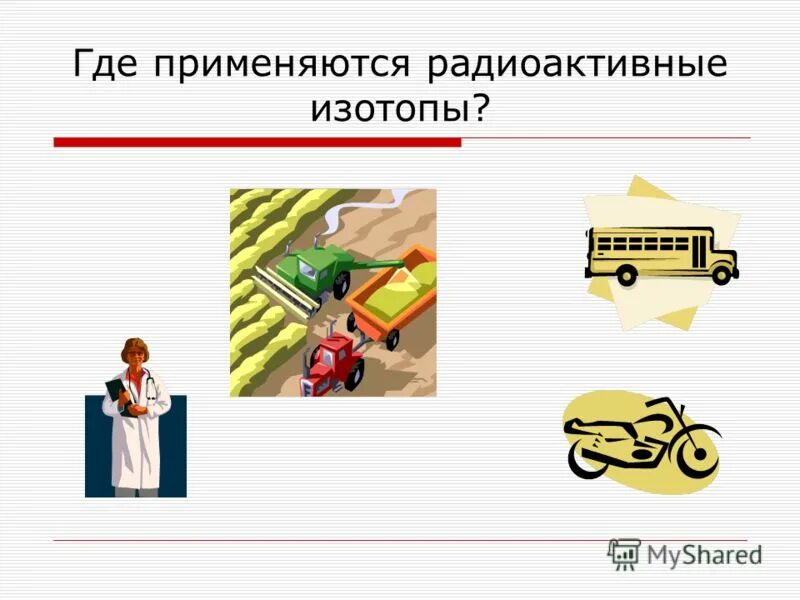 Где применяются радиоактивные изотопы?

MyShared